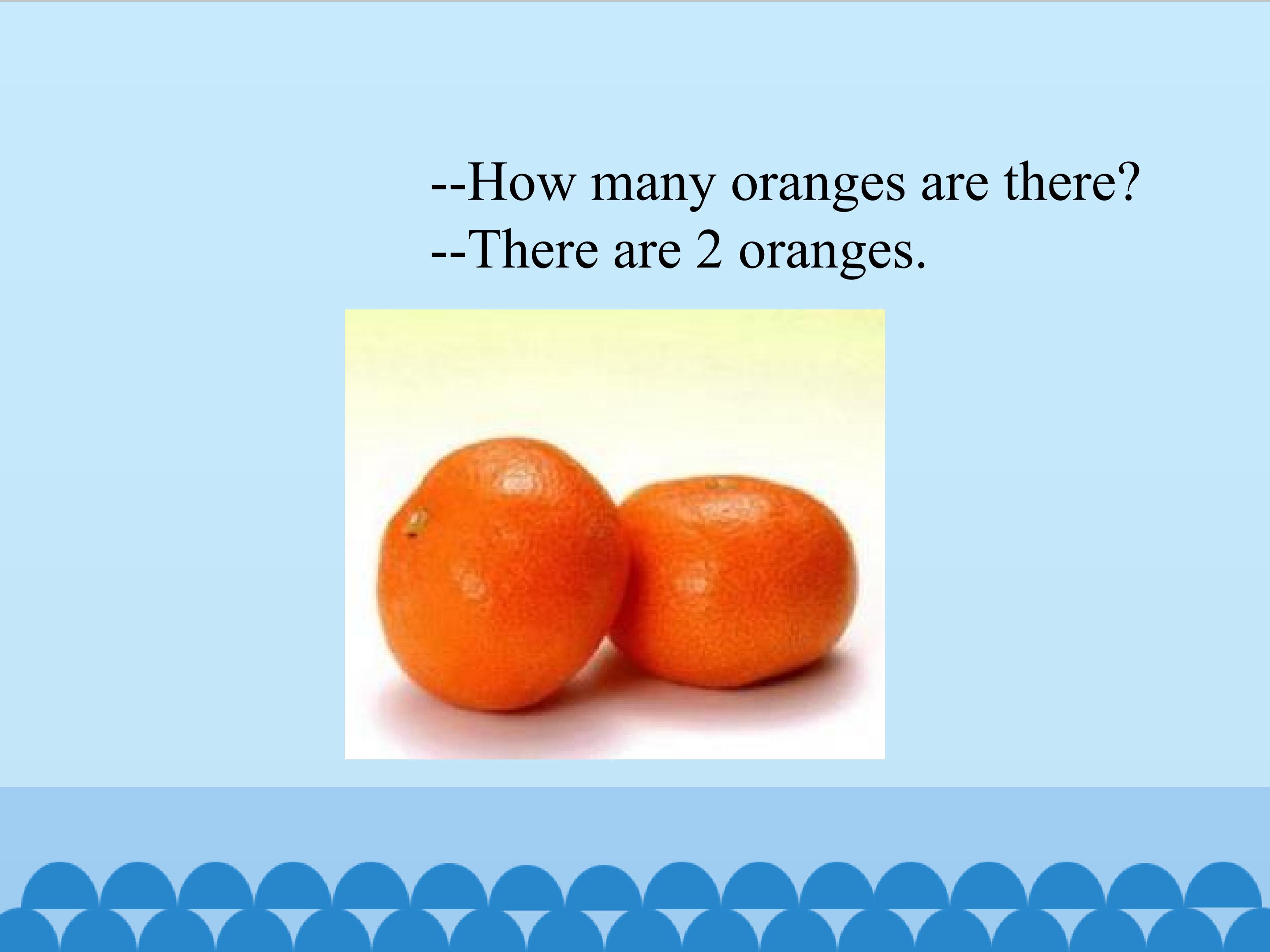 --How many oranges are there?
--There are 2 oranges.